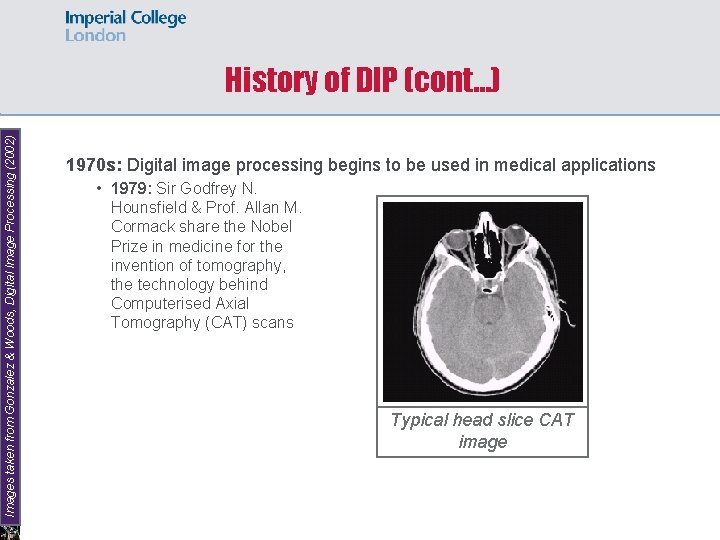 Imperial College
London

History of DIP (cont…)

Images taken from Gonzalez & Woods, Digital Image Processing (2002)

1970s: Digital image processing begins to be used in medical applications

• 1979: Sir Godfrey N. Hounsfield & Prof. Allan M. Cormack share the Nobel Prize in medicine for the invention of tomography, the technology behind Computerised Axial Tomography (CAT) scans

Typical head slice CAT image